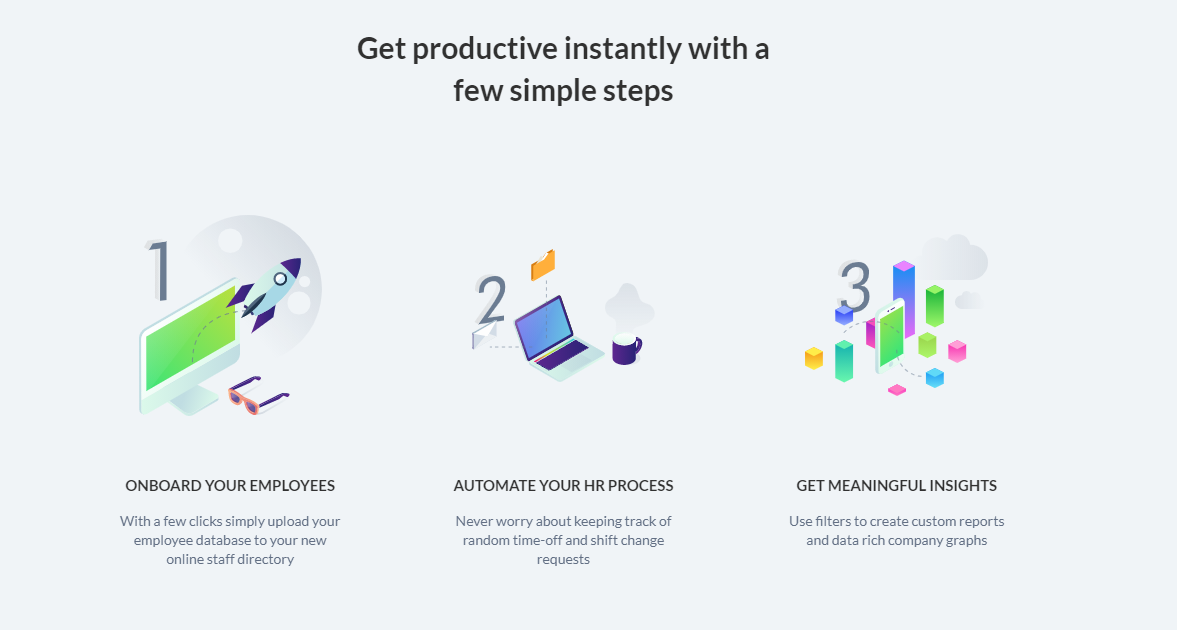 Get productive instantly with a few simple steps

1

ONBOARD YOUR EMPLOYEES

With a few clicks simply upload your employee database to your new online staff directory

2

AUTOMATE YOUR HR PROCESS

Never worry about keeping track of random time-off and shift change requests

3

GET MEANINGFUL INSIGHTS

Use filters to create custom reports and data rich company graphs